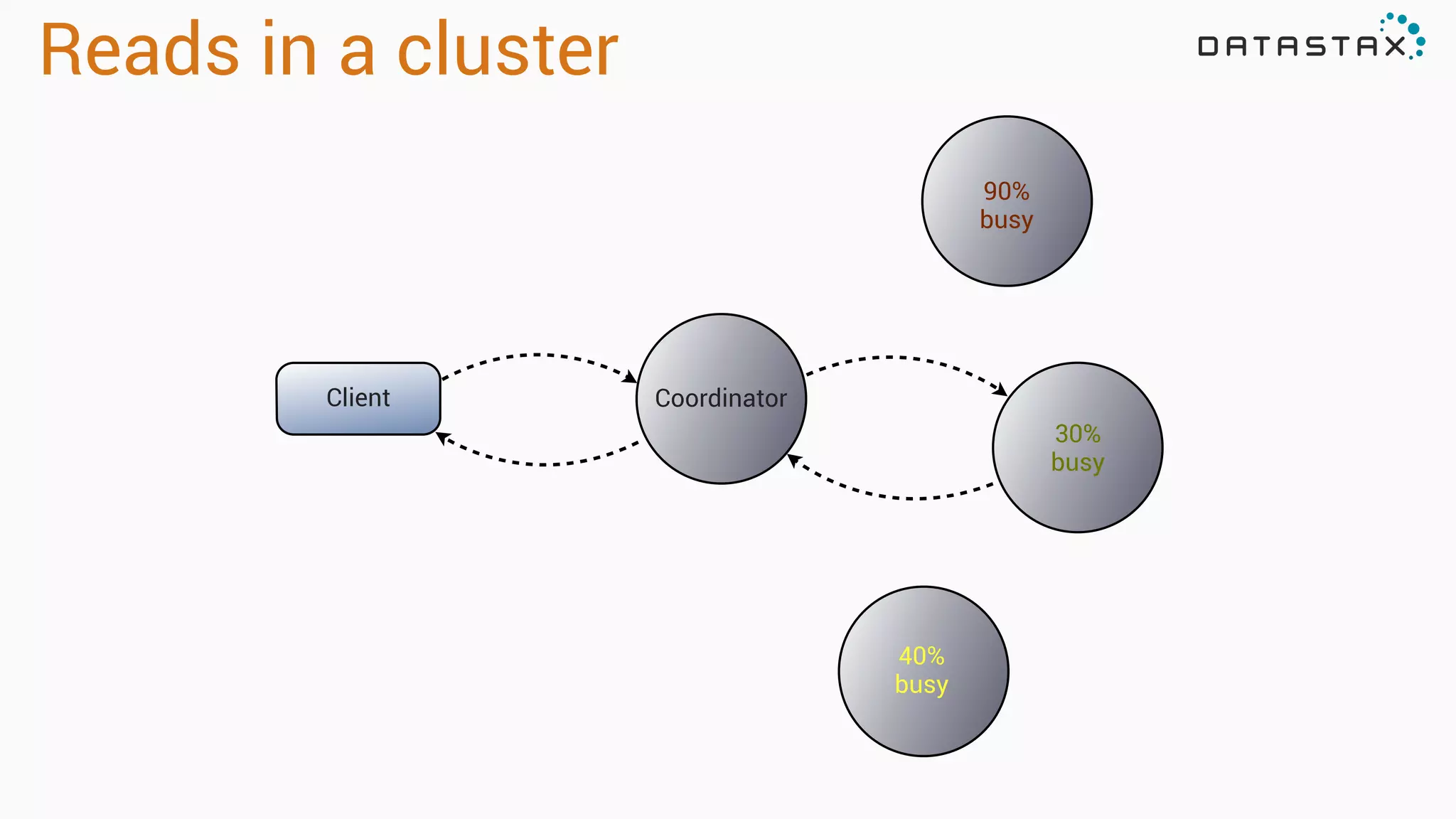 Reads in a cluster

DATASTAX

90%
busy

Client

Coordinator

30%
busy

40%
busy